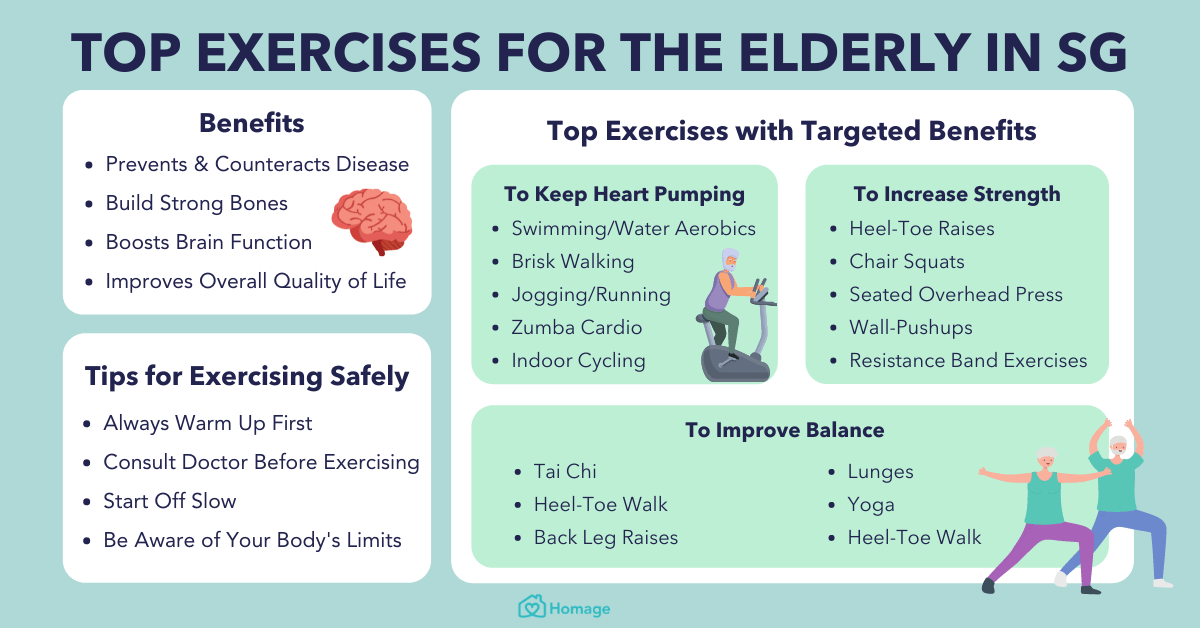 TOP EXERCISES FOR THE ELDERLY IN SG

Benefits
- Prevents & Counteracts Disease
- Build Strong Bones
- Boosts Brain Function
- Improves Overall Quality of Life

Tips for Exercising Safely
- Always Warm Up First
- Consult Doctor Before Exercising
- Start Off Slow
- Be Aware of Your Body's Limits

Top Exercises with Targeted Benefits

To Keep Heart Pumping
- Swimming/Water Aerobics
- Brisk Walking
- Jogging/Running
- Zumba Cardio
- Indoor Cycling

To Increase Strength
- Heel-Toe Raises
- Chair Squats
- Seated Overhead Press
- Wall-Pushups
- Resistance Band Exercises

To Improve Balance
- Tai Chi
- Heel-Toe Walk
- Back Leg Raises
- Lunges
- Yoga
- Heel-Toe Walk

Homage